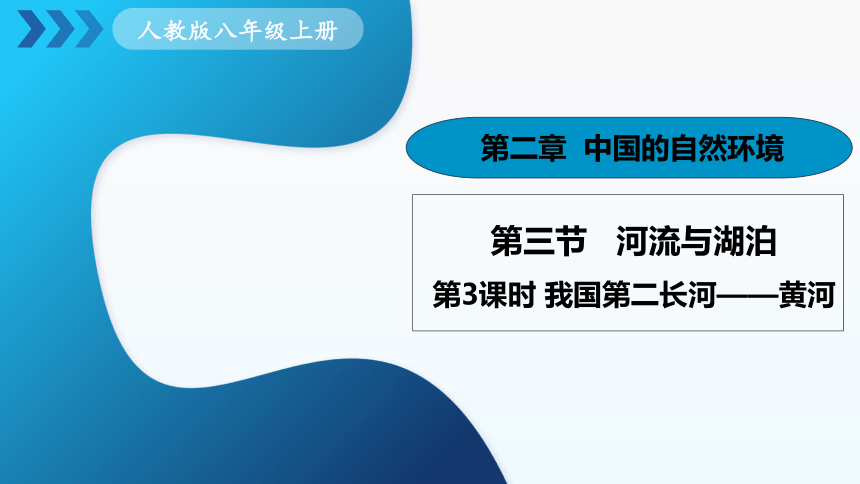 人教版八年级上册

第二章 中国的自然环境

第三节 河流与湖泊

第3课时 我国第二长河——黄河